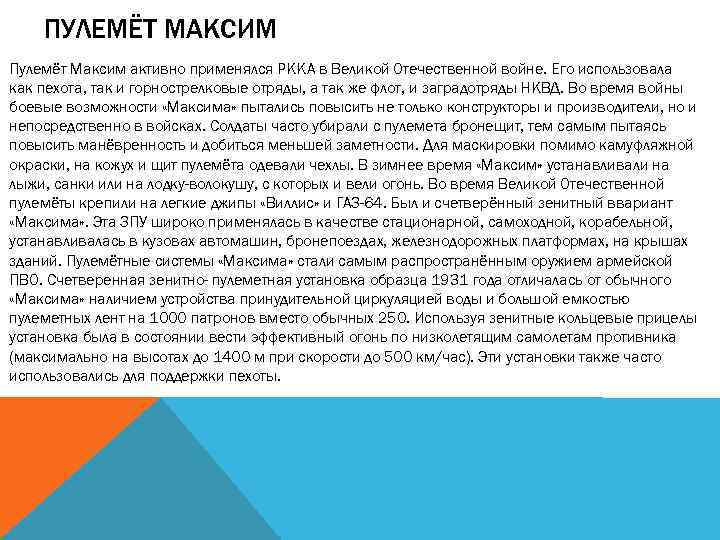 ПУЛЕМЁТ МАКСИМ

Пулемёт Максим активно применялся РККА в Великой Отечественной войне. Его использовала как пехота, так и горнострелковые отряды, а так же флот, и заградотряды НКВД. Во время войны боевые возможности «Максима» пытались повысить не только конструкторы и производители, но и непосредственно в войсках. Солдаты часто убирали с пулемета бронещит, тем самым пытаясь повысить манёвренность и добиться меньшей заметности. Для маскировки помимо камуфляжной окраски, на кожух и щит пулемёта одевали чехлы. В зимнее время «Максим» устанавливали на лыжи, санки или на лодку-волокушу, с которых и вели огонь. Во время Великой Отечественной пулемёты крепили на легкие джипы «Виллис» и ГАЗ-64. Был и счетверённый зенитный ввариант «Максима». Эта ЗПУ широко применялась в качестве стационарной, самоходной, корабельной, устанавливалась в кузовах автомашин, бронепоездах, железнодорожных платформах, на крышах зданий. Пулемётные системы «Максима» стали самым распространённым оружием армейской ПВО. Счетверенная зенитно- пулеметная установка образца 1931 года отличалась от обычного «Максима» наличием устройства принудительной циркуляцией воды и большой емкостью пулеметных лент на 1000 патронов вместо обычных 250. Используя зенитные кольцевые прицелы установка была в состоянии вести эффективный огонь по низколетящим самолетам противника (максимально на высотах до 1400 м при скорости до 500 км/час). Эти установки также часто использовались для поддержки пехоты.